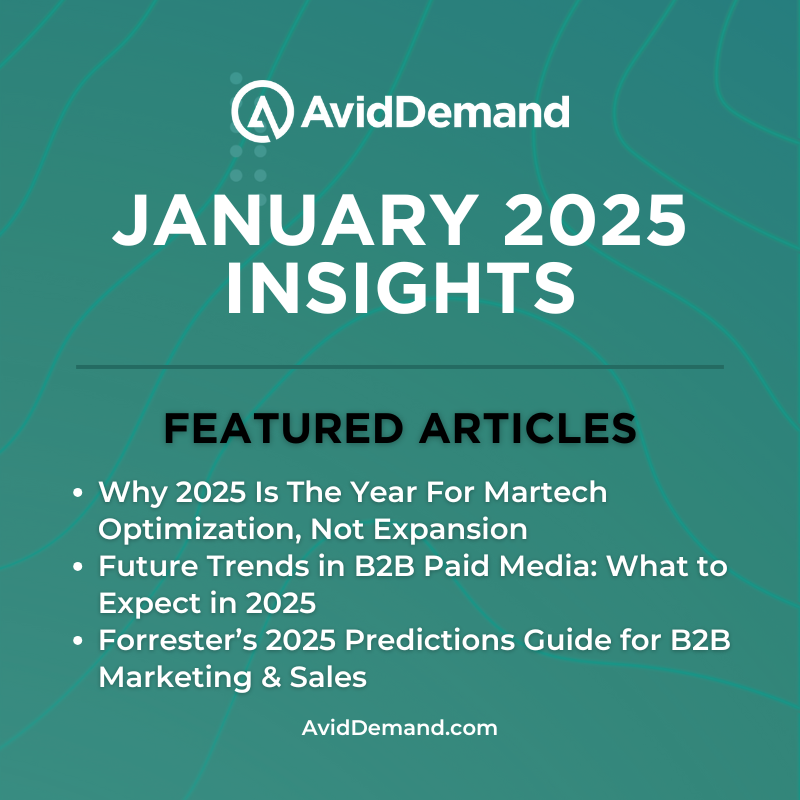 AvidDemand

JANUARY 2025 INSIGHTS

FEATURED ARTICLES

• Why 2025 Is The Year For Martech Optimization, Not Expansion
• Future Trends in B2B Paid Media: What to Expect in 2025
• Forrester's 2025 Predictions Guide for B2B Marketing & Sales

AvidDemand.com